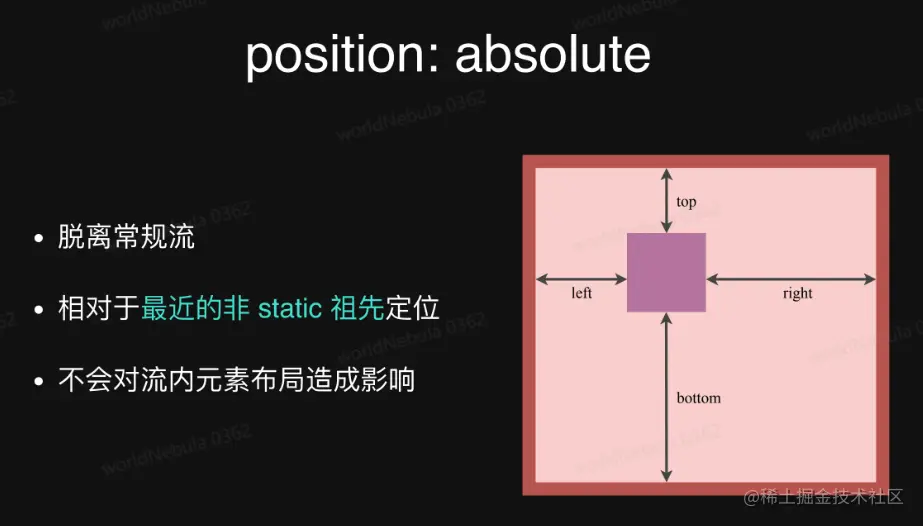 position: absolute

• 脱离常规流
• 相对于最近的非 static 祖先定位
• 不会对流内元素布局造成影响

top
left
right
bottom

worldNebula 0362

@稀土掘金技术社区